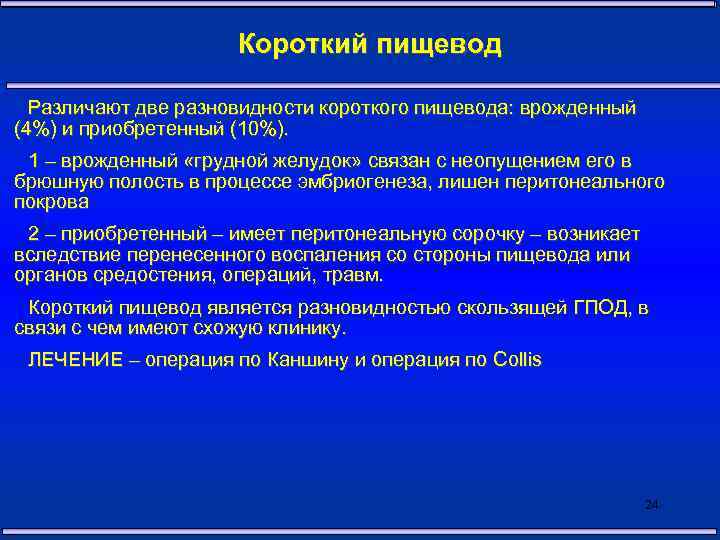 Короткий пищевод

Различают две разновидности короткого пищевода: врожденный (4%) и приобретенный (10%).

1 – врожденный «грудной желудок» связан с неопущением его в брюшную полость в процессе эмбриогенеза, лишен перитонеального покрова

2 – приобретенный – имеет перитонеальную сорочку – возникает вследствие перенесенного воспаления со стороны пищевода или органов средостения, операций, травм.

Короткий пищевод является разновидностью скользящей ГПОД, в связи с чем имеют схожую клинику.

ЛЕЧЕНИЕ – операция по Каншину и операция по Collis

24